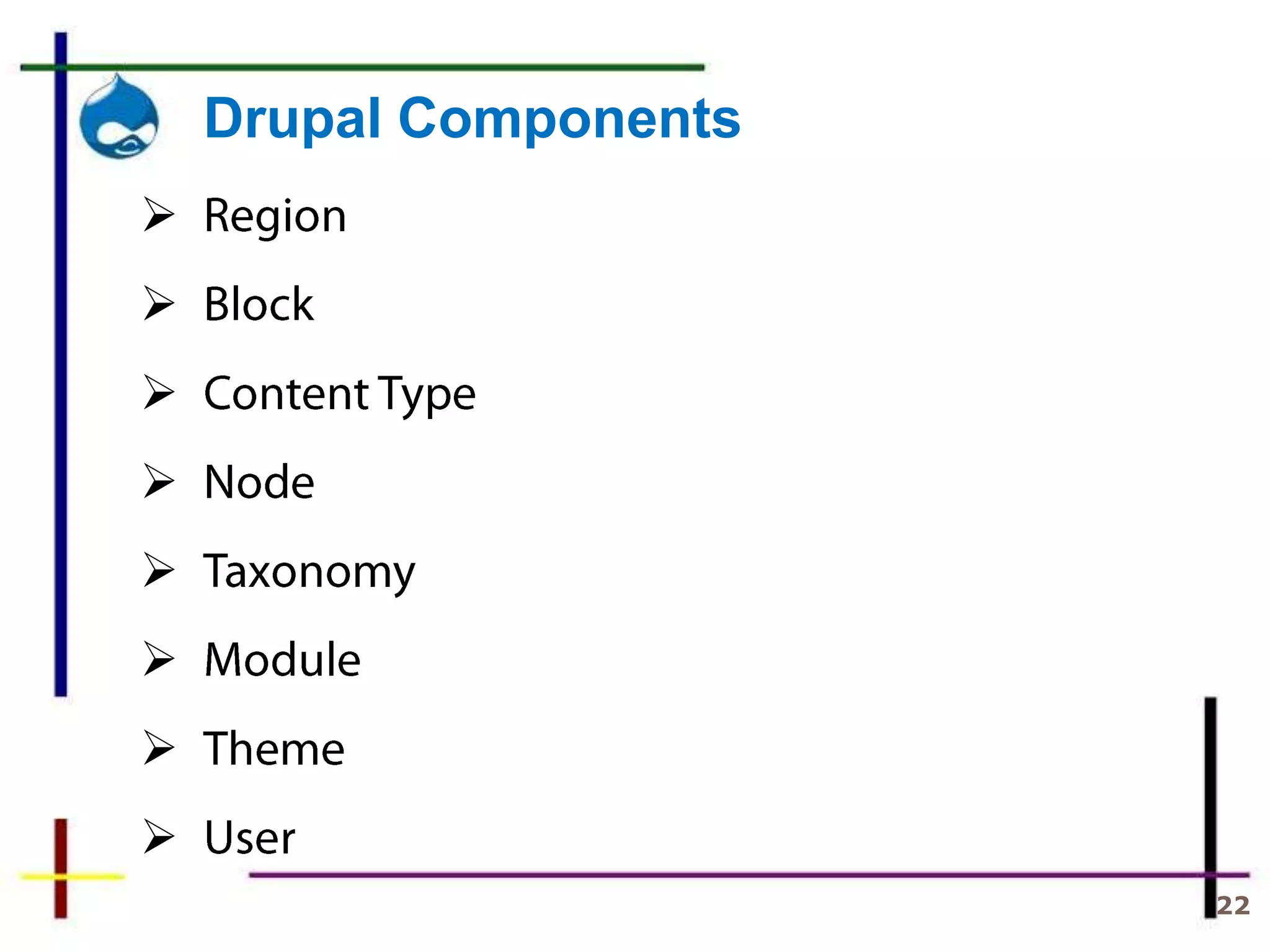 Drupal Components

➢ Region

➢ Block

➢ Content Type

➢ Node

➢ Taxonomy

➢ Module

➢ Theme

➢ User

22